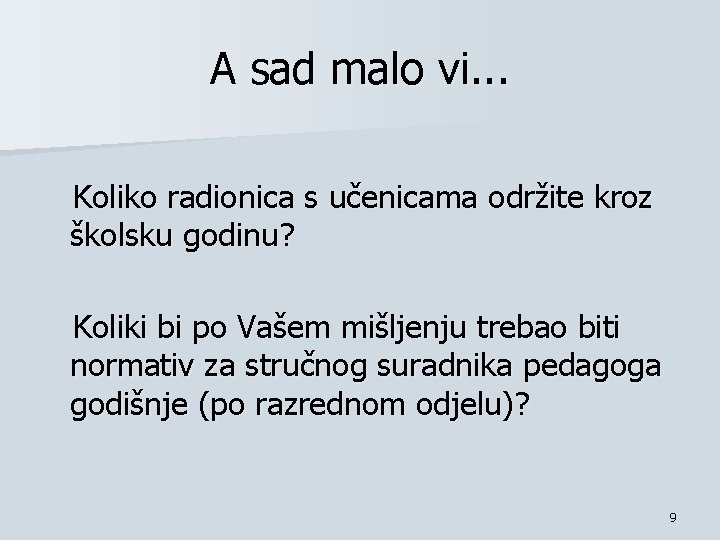 A sad malo vi...

Koliko radionica s učenicama održite kroz školsku godinu?

Koliki bi po Vašem mišljenju trebao biti normativ za stručnog suradnika pedagoga godišnje (po razrednom odjelu)?

9